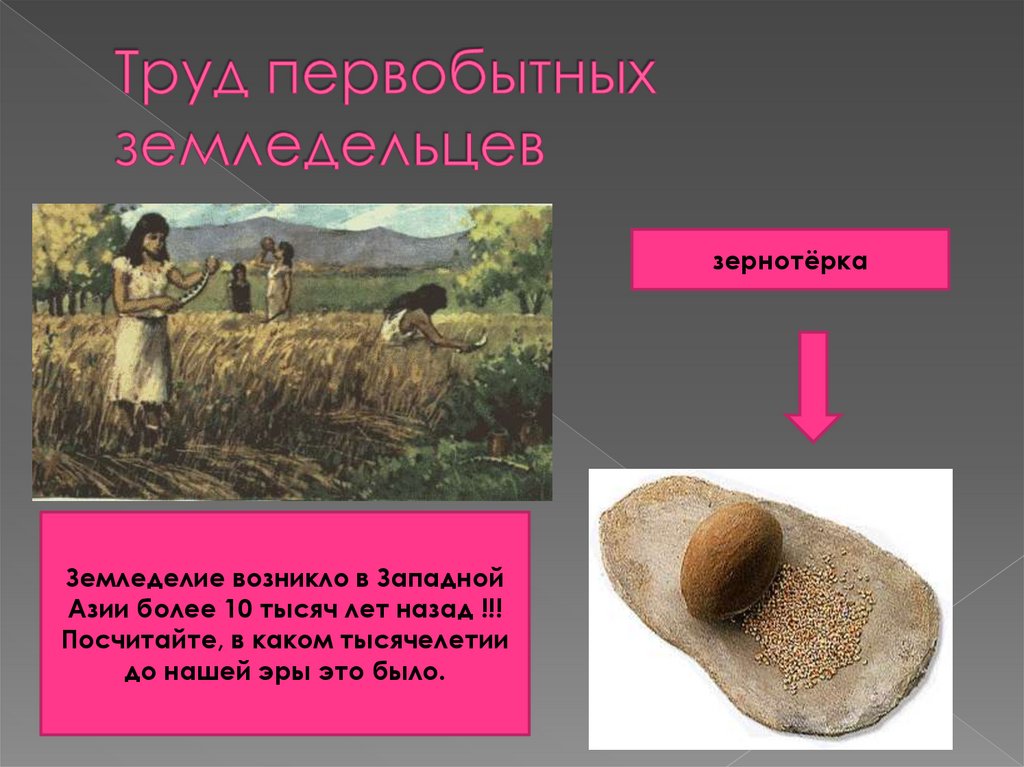 Труд первобытных земледельцев

зернотёрка

Земледелие возникло в Западной Азии более 10 тысяч лет назад !!! Посчитайте, в каком тысячелетии до нашей эры это было.